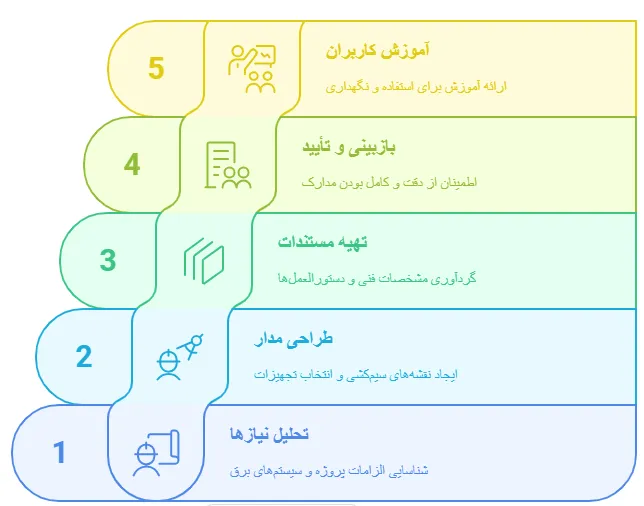 5
آموزش کاربران
ارائه آموزش برای استفاده و نگهداری

4
بازبینی و تأیید
اطمینان از دقت و کامل بودن مدارک

3
تهیه مستندات
گردآوری مشخصات فنی و دستورالعمل‌ها

2
طراحی مدار
ایجاد نقشه‌های سیم‌کشی و انتخاب تجهیزات

1
تحلیل نیازها
شناسایی الزامات پروژه و سیستم‌های برق